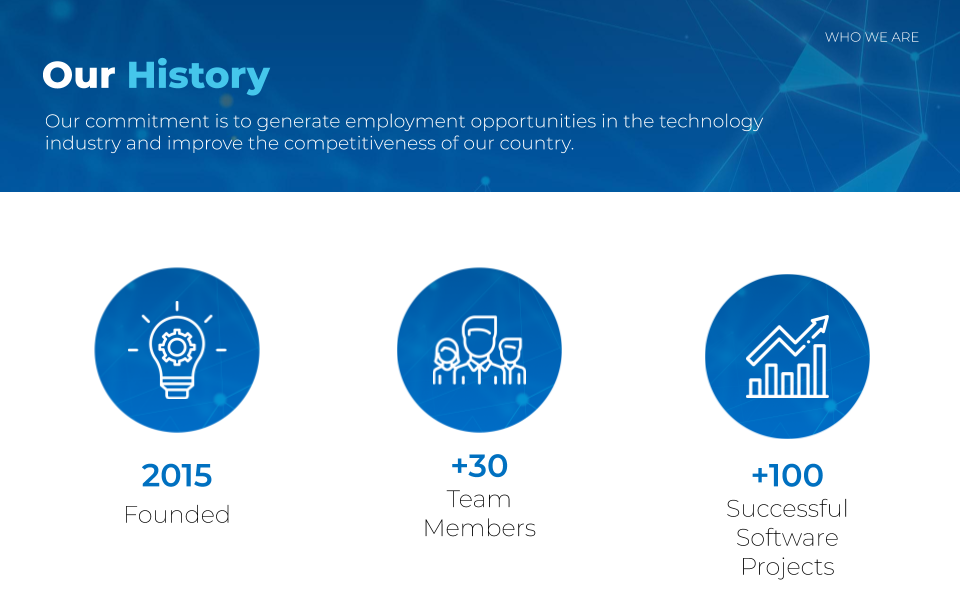 WHO WE ARE

Our History

Our commitment is to generate employment opportunities in the technology industry and improve the competitiveness of our country.

2015
Founded

+30
Team Members

+100
Successful Software Projects